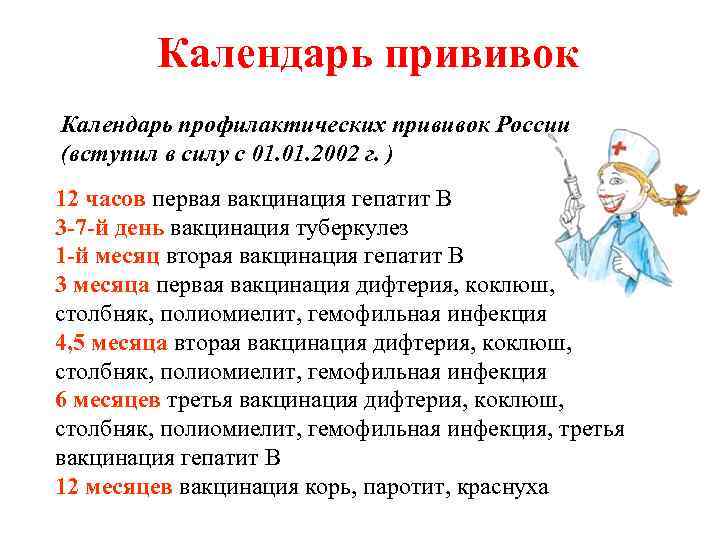 Календарь прививок

Календарь профилактических прививок России (вступил в силу с 01.01.2002 г. )

12 часов первая вакцинация гепатит В
3-7-й день вакцинация туберкулез
1-й месяц вторая вакцинация гепатит В
3 месяца первая вакцинация дифтерия, коклюш, столбняк, полиомиелит, гемофильная инфекция
4,5 месяца вторая вакцинация дифтерия, коклюш, столбняк, полиомиелит, гемофильная инфекция
6 месяцев третья вакцинация дифтерия, коклюш, столбняк, полиомиелит, гемофильная инфекция, третья вакцинация гепатит В
12 месяцев вакцинация корь, паротит, краснуха